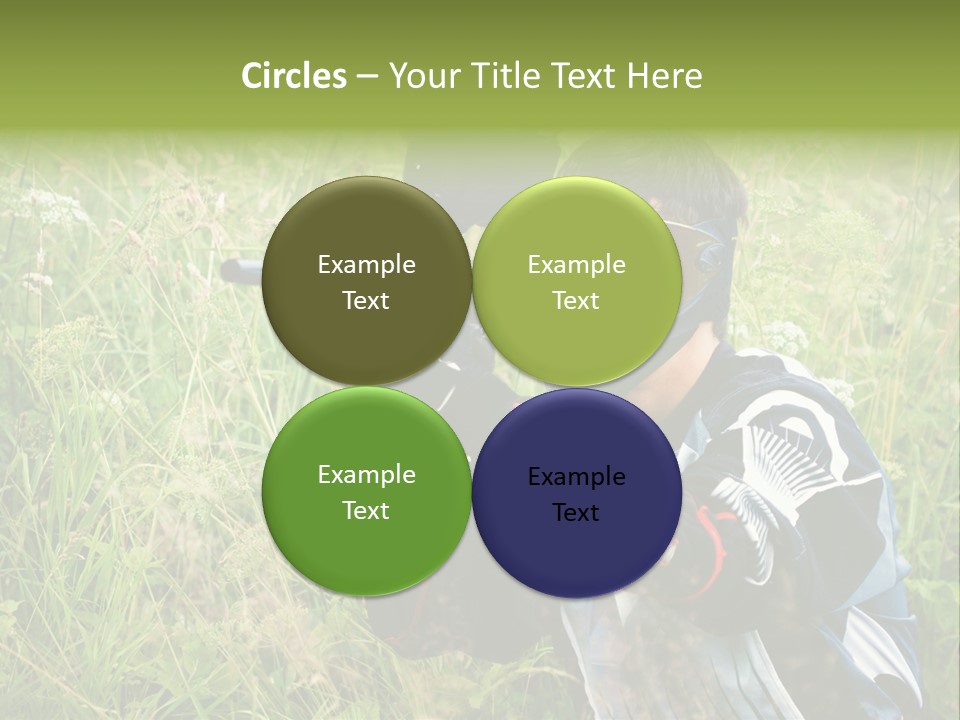 Circles – Your Title Text Here

Example Text

Example Text

Example Text

Example Text